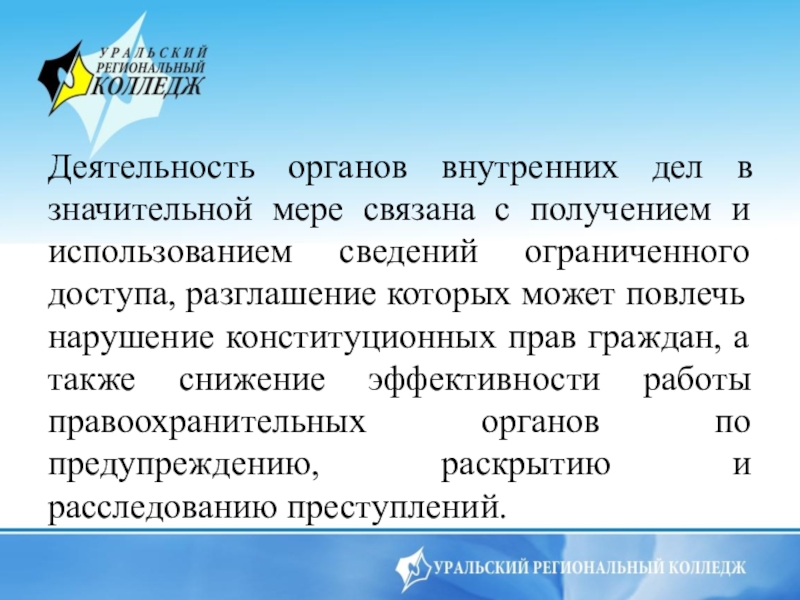 УРАЛЬСКИЙ РЕГИОНАЛЬНЫЙ КОЛЛЕДЖ

Деятельность органов внутренних дел в значительной мере связана с получением и использованием сведений ограниченного доступа, разглашение которых может повлечь нарушение конституционных прав граждан, а также снижение эффективности работы правоохранительных органов по предупреждению, раскрытию и расследованию преступлений.

УРАЛЬСКИЙ РЕГИОНАЛЬНЫЙ КОЛЛЕДЖ